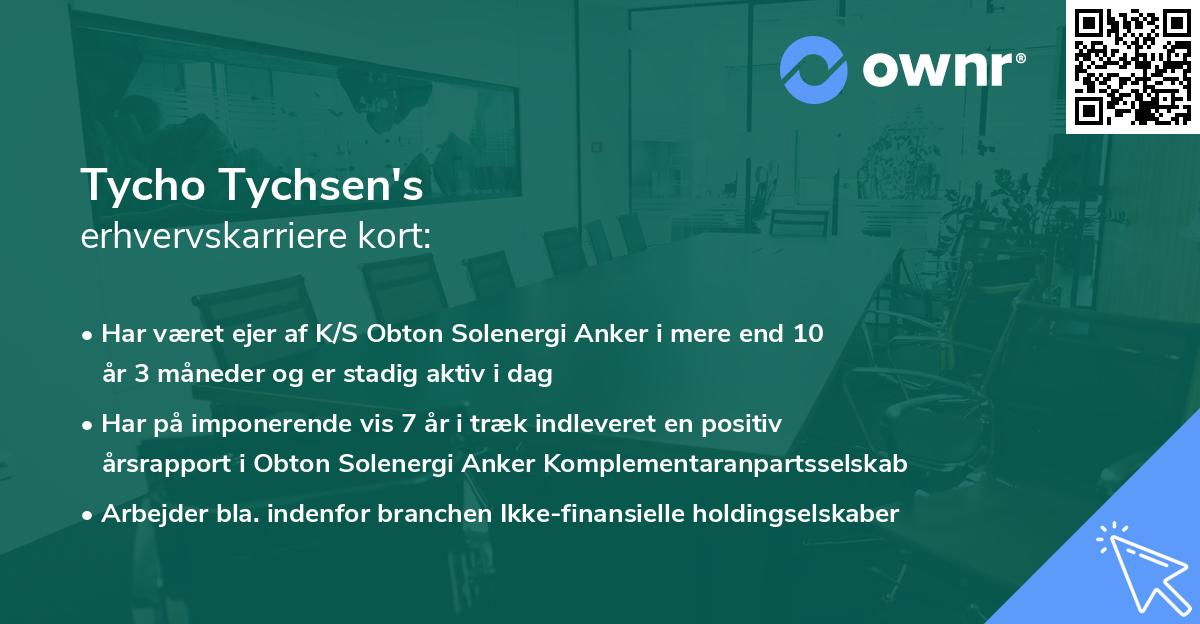 ownr®

Tycho Tychsen's
erhvervskarriere kort:

• Har været ejer af K/S Obton Solenergi Anker i mere end 10 år 3 måneder og er stadig aktiv i dag

• Har på imponerende vis 7 år i træk indleveret en positiv årsrapport i Obton Solenergi Anker Komplementaranpartsselskab

• Arbejder bla. indenfor branchen Ikke-finansielle holdingselskaber